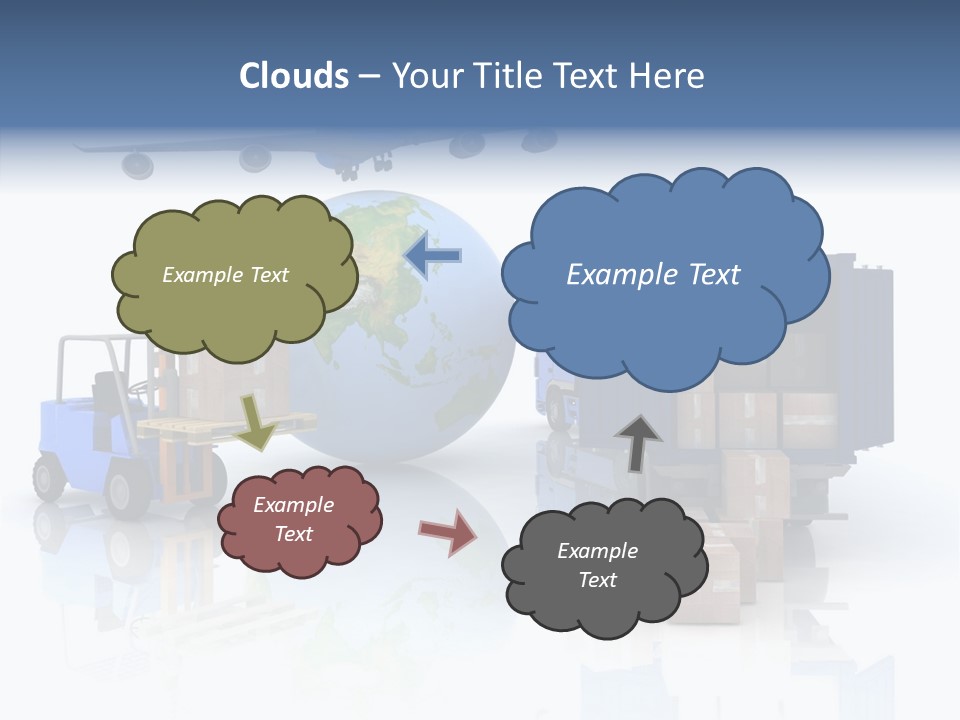 Clouds – Your Title Text Here

Example Text

Example Text

Example Text

Example Text